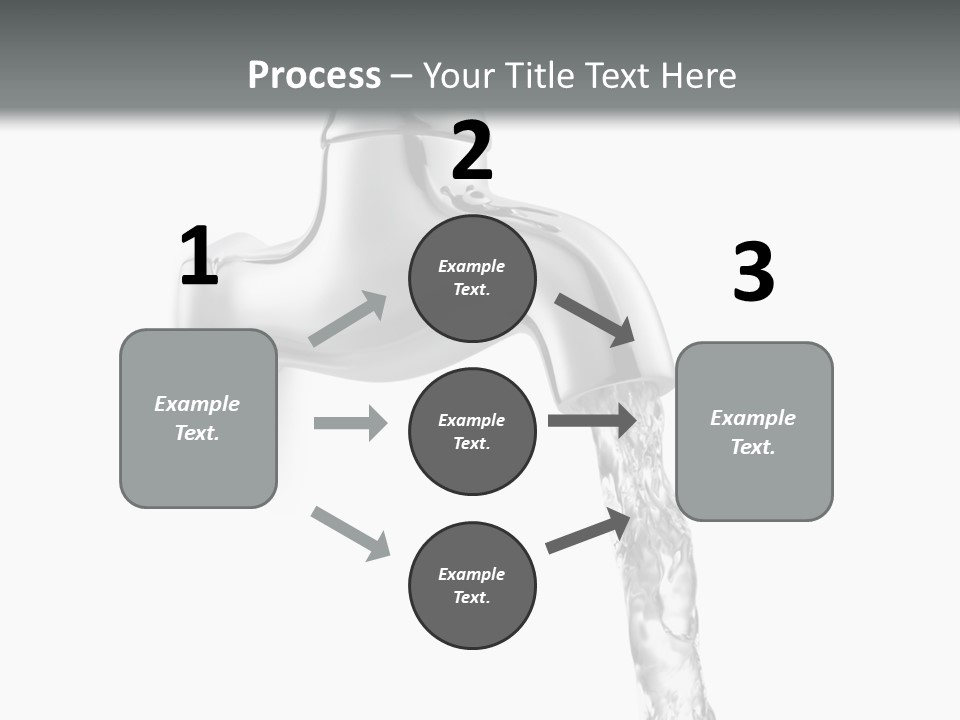 Process – Your Title Text Here

1

Example Text.

2

Example Text.

Example Text.

Example Text.

3

Example Text.